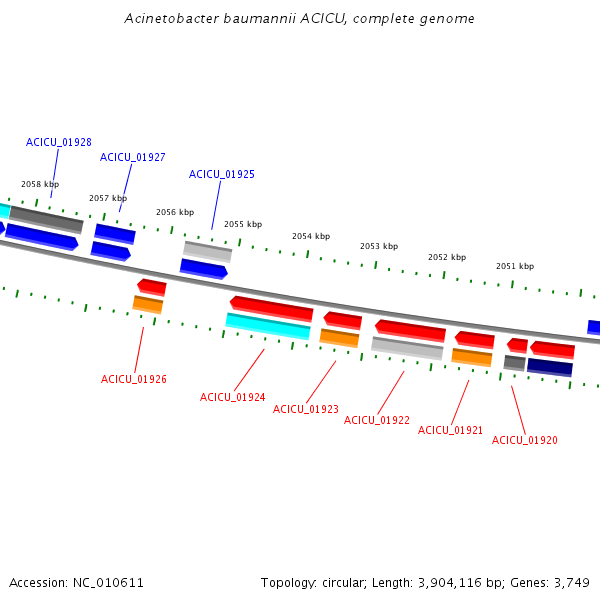 Acinetobacter baumannii ACICU, complete genome

ACICU_01928
ACICU_01927
ACICU_01925
2058 kbp
2057 kbp
2056 kbp
2055 kbp
2054 kbp
2053 kbp
2052 kbp
2051 kbp

ACICU_01926
ACICU_01924
ACICU_01923
ACICU_01922
ACICU_01921
ACICU_01920

Accession: NC_010611
Topology: circular; Length: 3,904,116 bp; Genes: 3,749